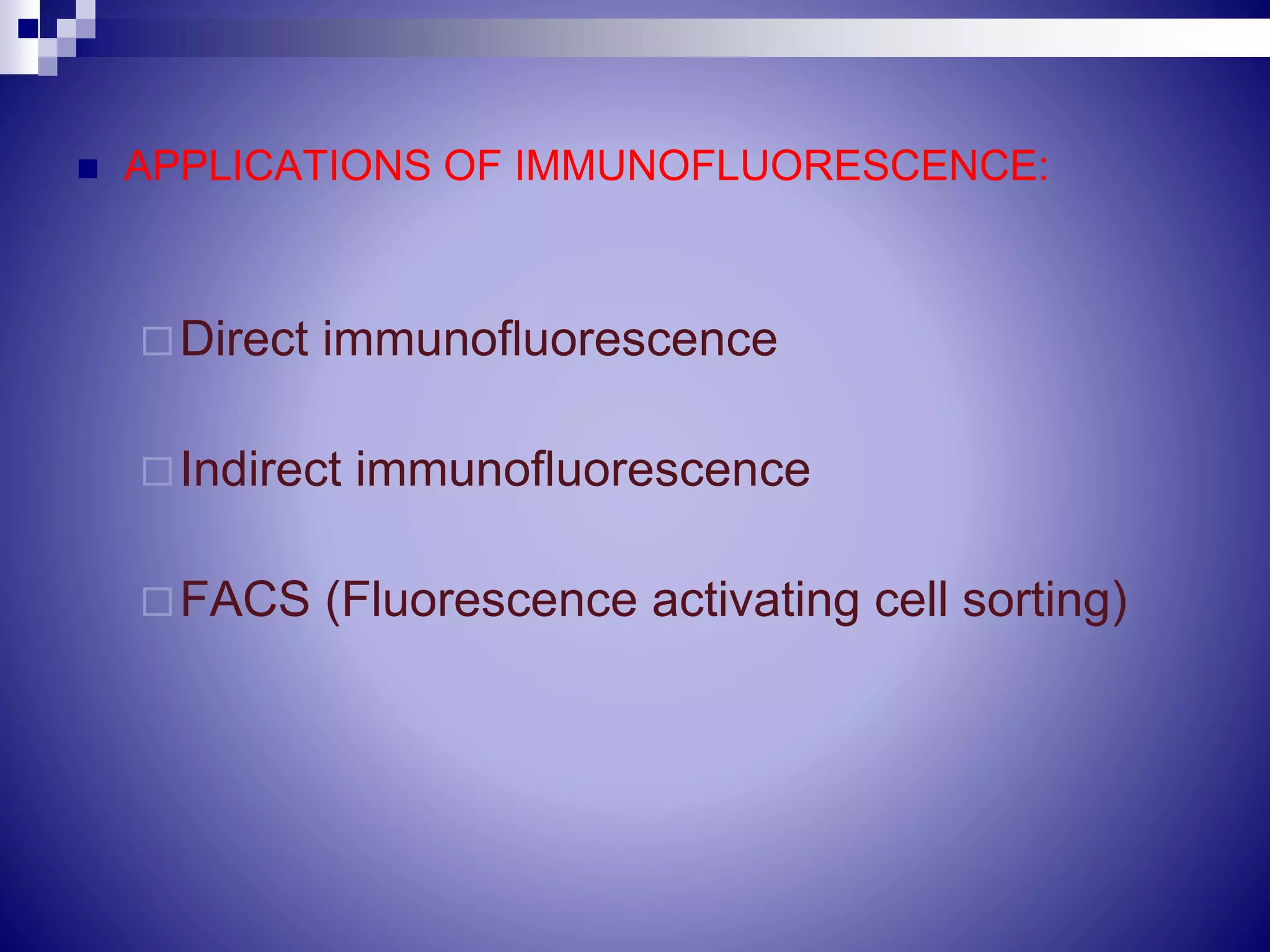 APPLICATIONS OF IMMUNOFLUORESCENCE:

Direct immunofluorescence

Indirect immunofluorescence

FACS (Fluorescence activating cell sorting)